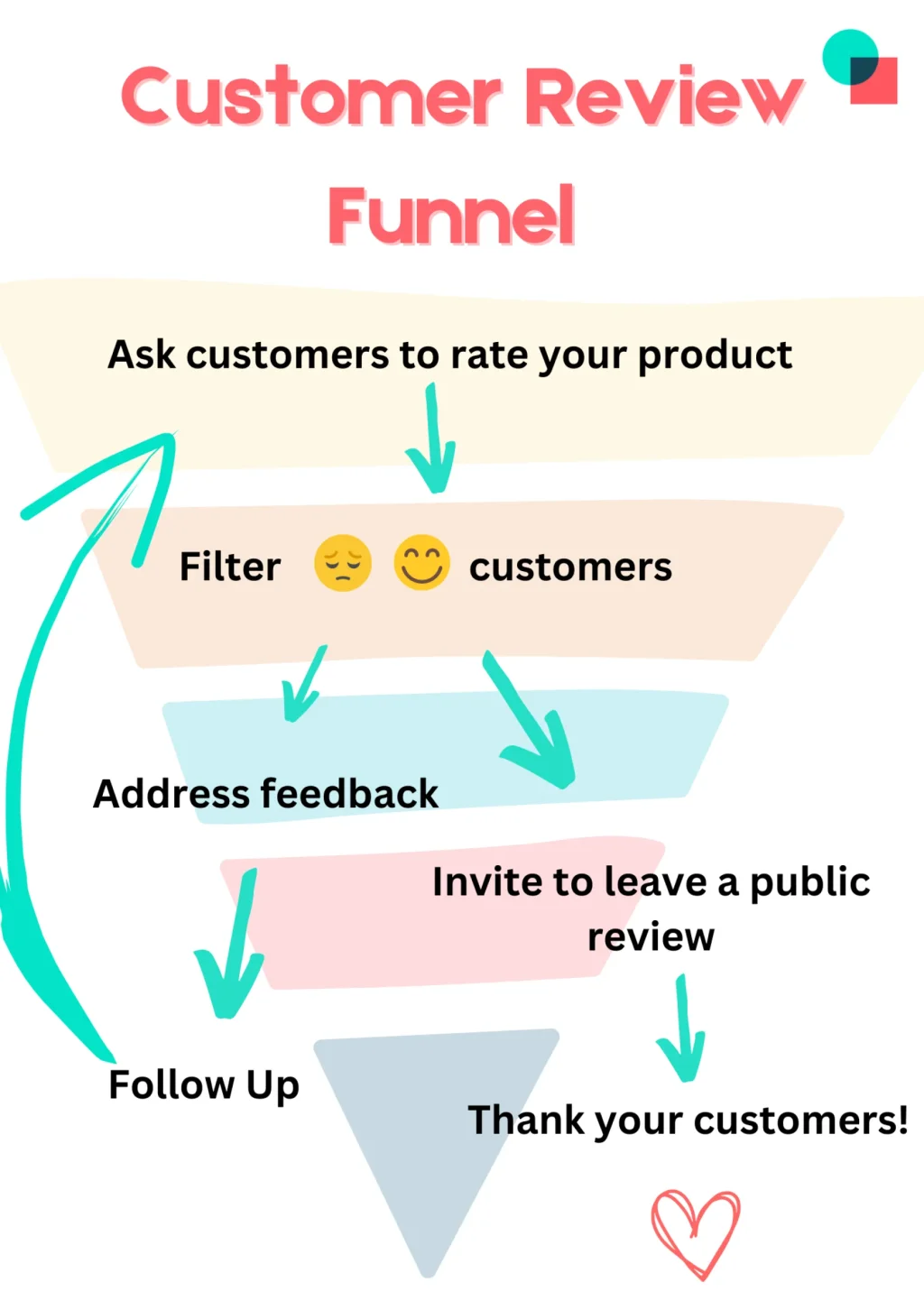 Customer Review Funnel

Ask customers to rate your product

Filter 😔 😊 customers

Address feedback

Invite to leave a public review

Follow Up

Thank your customers!